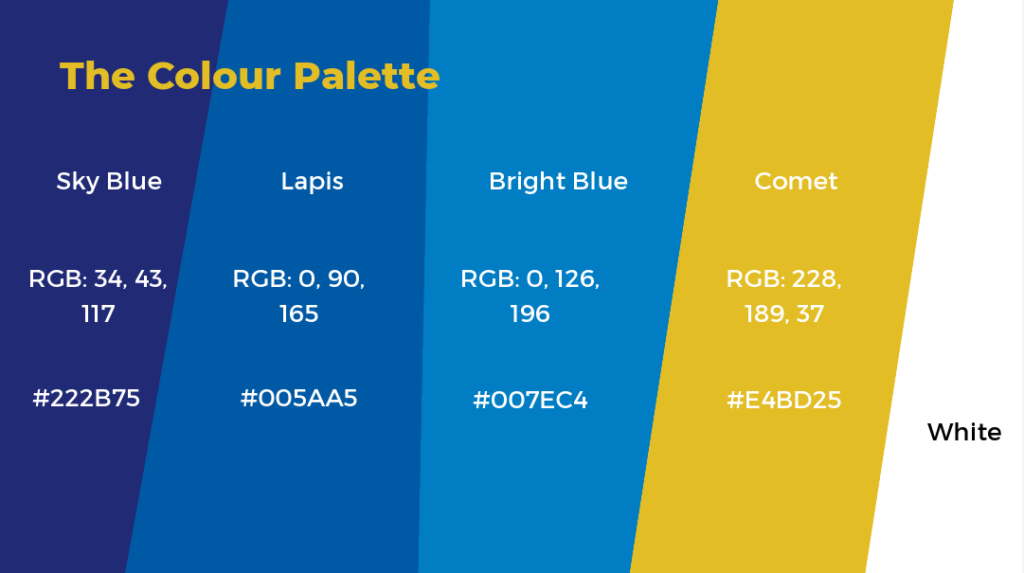 The Colour Palette

Sky Blue

RGB: 34, 43, 117

#222B75

Lapis

RGB: 0, 90, 165

#005AA5

Bright Blue

RGB: 0, 126, 196

#007EC4

Comet

RGB: 228, 189, 37

#E4BD25

White